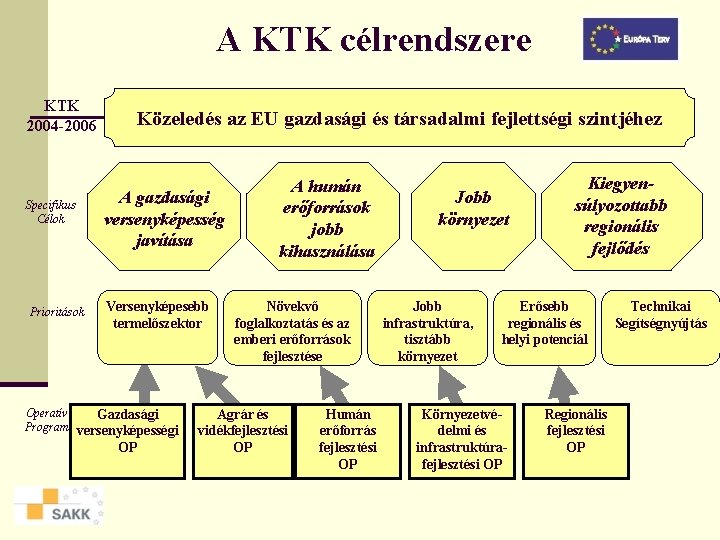 A KTK célrendszere

EURÓPA TERV

KTK 2004-2006

Közeledés az EU gazdasági és társadalmi fejlettségi szintjéhez

Specifikus Célok

A gazdasági versenyképesség javítása

A humán erőforrások jobb kihasználása

Jobb környezet

Kiegyensúlyozottabb regionális fejlődés

Prioritások

Versenyképesebb termelőszektor

Növekvő foglalkoztatás és az emberi erőforrások fejlesztése

Jobb infrastruktúra, tisztább környezet

Erősebb regionális és helyi potenciál

Technikai Segítségnyújtás

Operatív Program

Gazdasági versenyképességi OP

Agrár és vidékfejlesztési OP

Humán erőforrás fejlesztési OP

Környezetvédelmi és infrastruktúra-fejlesztési OP

Regionális fejlesztési OP

SAKK